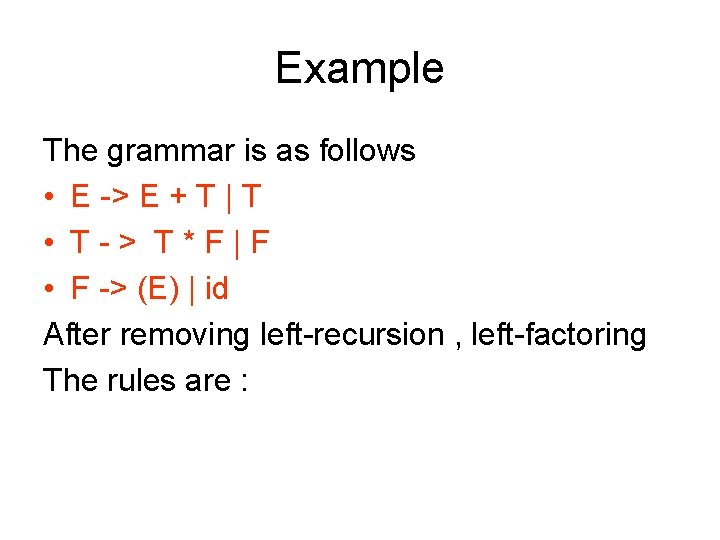 Example

The grammar is as follows

• E -> E + T | T
• T - >  T * F | F
• F -> (E) | id

After removing left-recursion , left-factoring
The rules are :